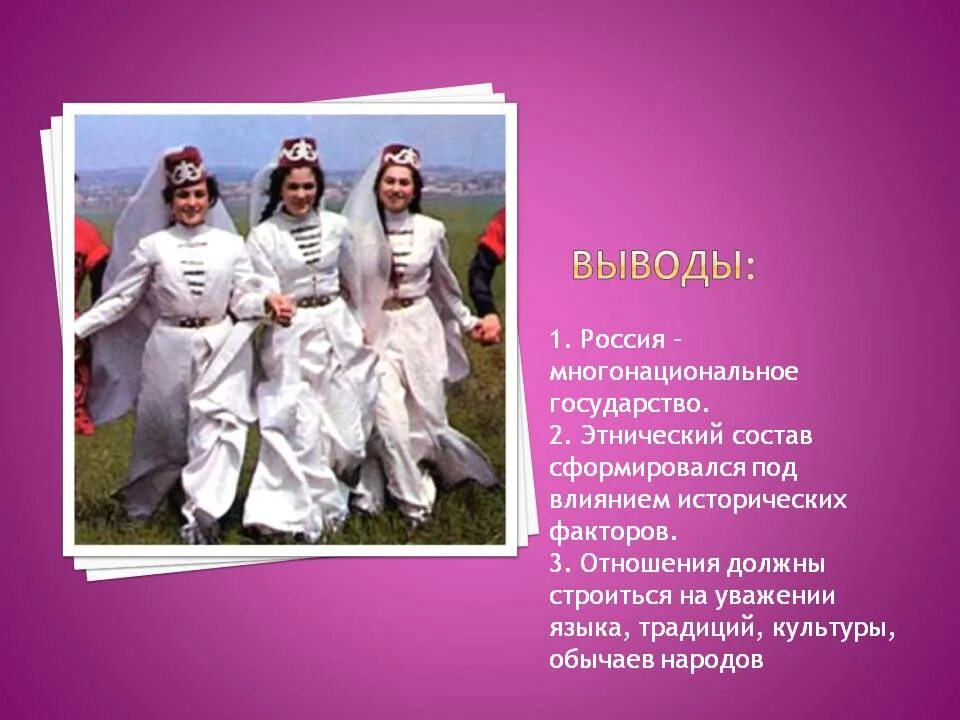 ВЫВОДЫ:

1. Россия – многонациональное государство.
2. Этнический состав сформировался под влиянием исторических факторов.
3. Отношения должны строиться на уважении языка, традиций, культуры, обычаев народов